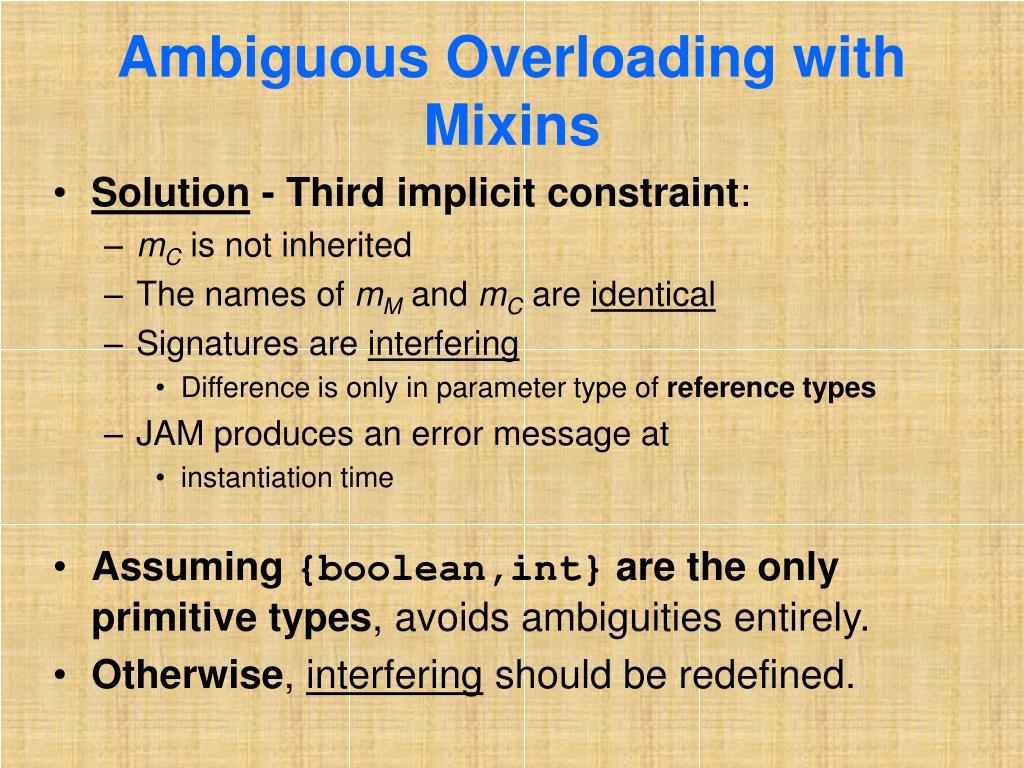 Ambiguous Overloading with Mixins

• Solution - Third implicit constraint:
– $m_C$ is not inherited
– The names of $m_M$ and $m_C$ are identical
– Signatures are interfering
• Difference is only in parameter type of reference types
– JAM produces an error message at
• instantiation time

• Assuming {boolean,int} are the only primitive types, avoids ambiguities entirely.
• Otherwise, interfering should be redefined.